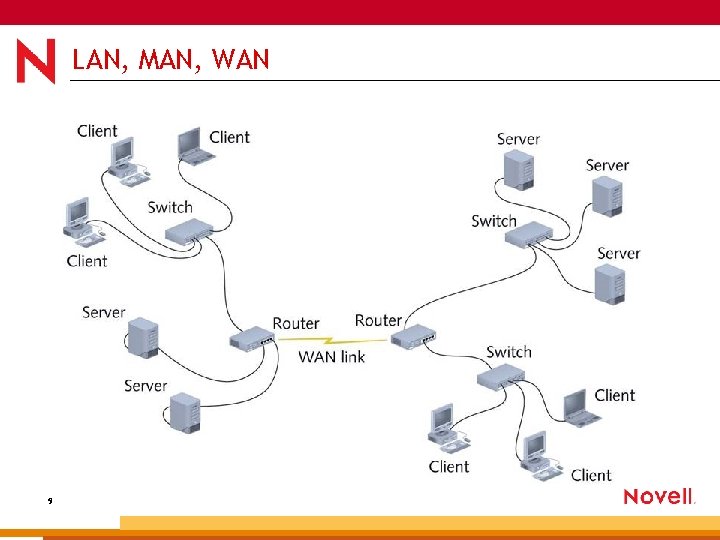 N

LAN, MAN, WAN

Client

Client

Switch

Client

Server

Server

Router

WAN link

Router

Server

Server

Switch

Server

Switch

Client

Client

Client

9

Novell.